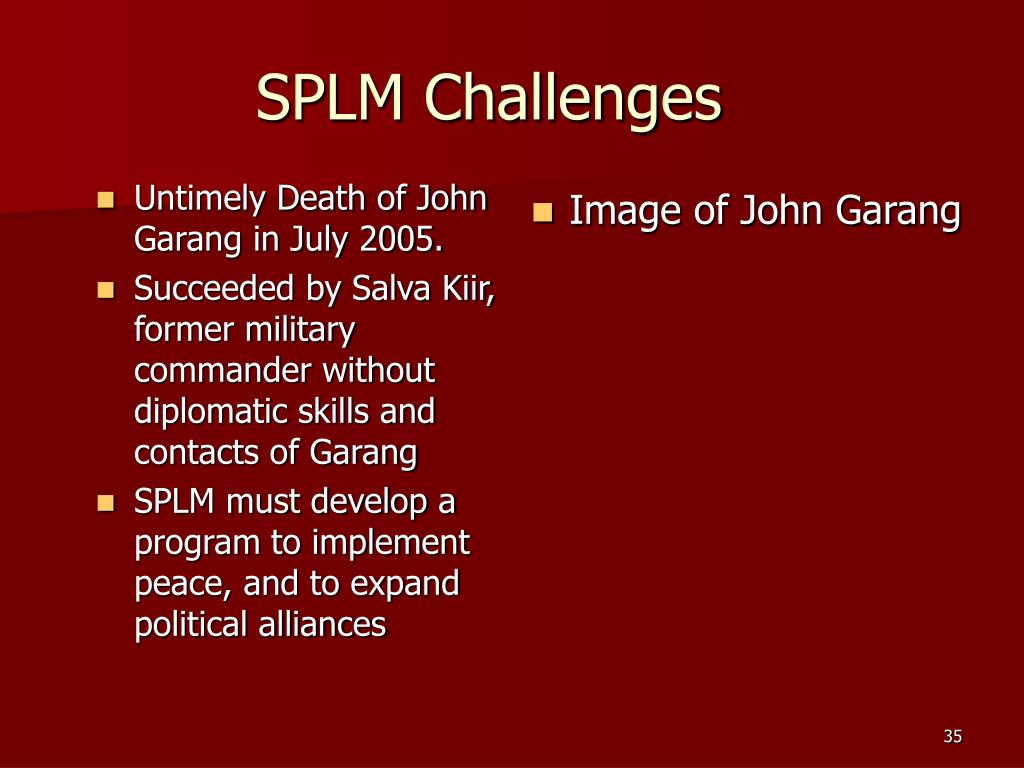 SPLM Challenges

- Untimely Death of John Garang in July 2005.
- Succeeded by Salva Kiir, former military commander without diplomatic skills and contacts of Garang
- SPLM must develop a program to implement peace, and to expand political alliances

- Image of John Garang

35